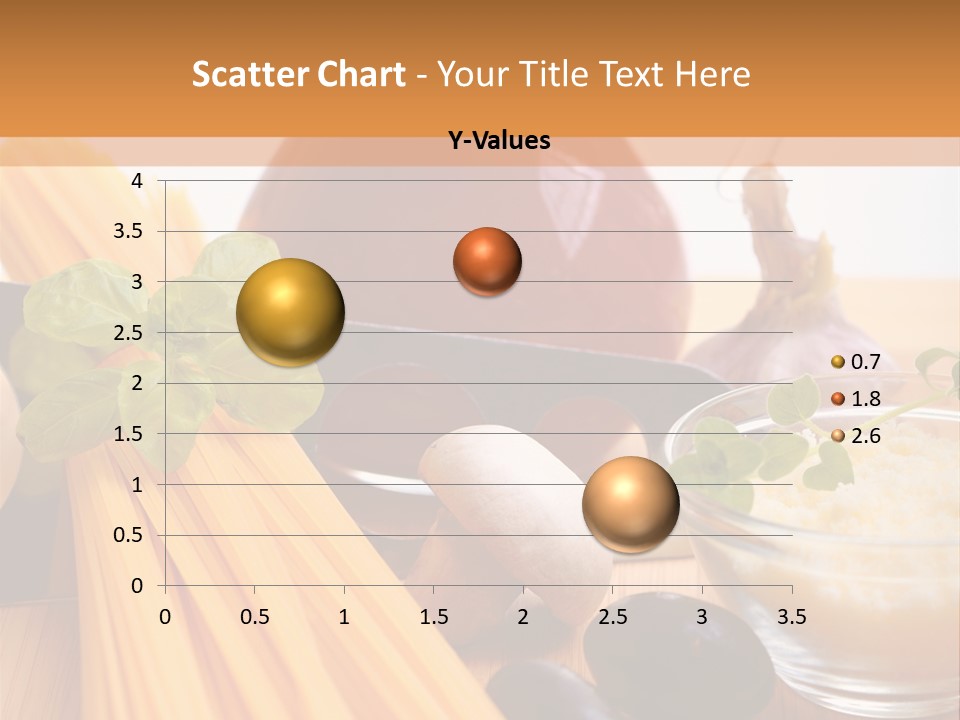 Scatter Chart - Your Title Text Here

Y-Values

4
3.5
3
2.5
2
1.5
1
0.5
0

0 0.5 1 1.5 2 2.5 3 3.5

0.7
1.8
2.6